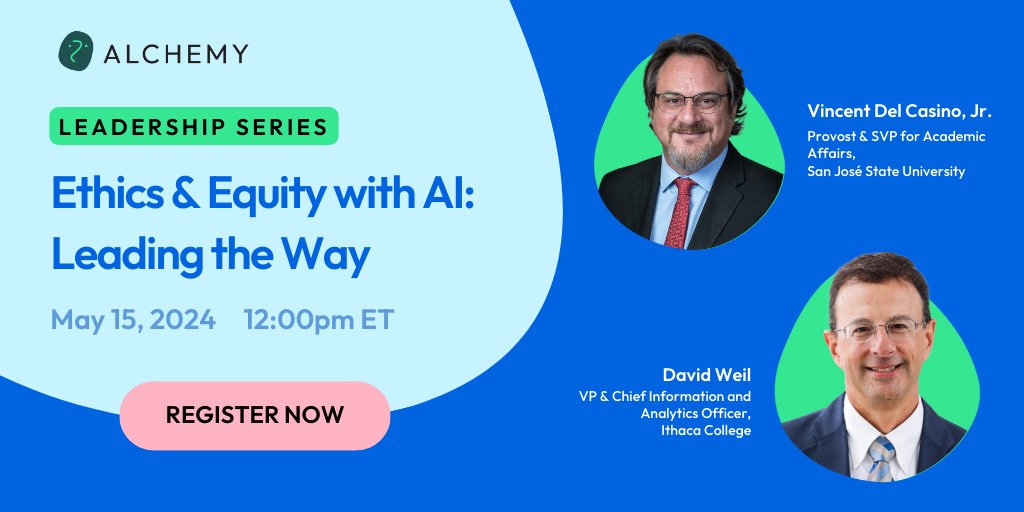 ALCHEMY

LEADERSHIP SERIES

Ethics & Equity with AI: Leading the Way

May 15, 2024 12:00pm ET

REGISTER NOW

Vincent Del Casino, Jr.
Provost & SVP for Academic Affairs,
San José State University

David Weil
VP & Chief Information and Analytics Officer,
Ithaca College